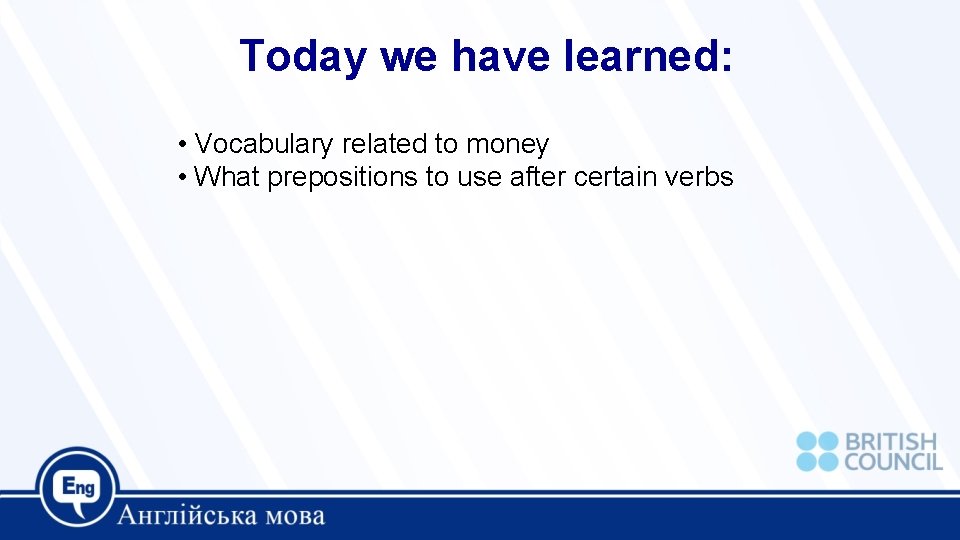 Today we have learned:

• Vocabulary related to money
• What prepositions to use after certain verbs

BRITISH COUNCIL

Eng

Англійська мова